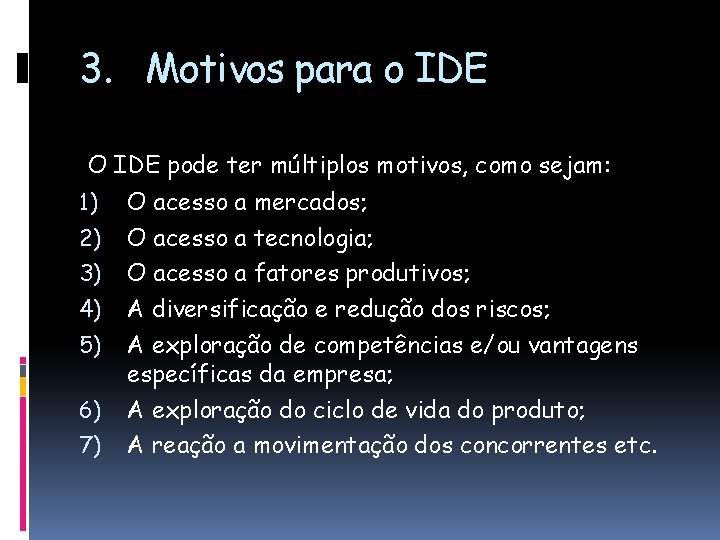 3. Motivos para o IDE

O IDE pode ter múltiplos motivos, como sejam:

1) O acesso a mercados;
2) O acesso a tecnologia;
3) O acesso a fatores produtivos;
4) A diversificação e redução dos riscos;
5) A exploração de competências e/ou vantagens específicas da empresa;
6) A exploração do ciclo de vida do produto;
7) A reação a movimentação dos concorrentes etc.